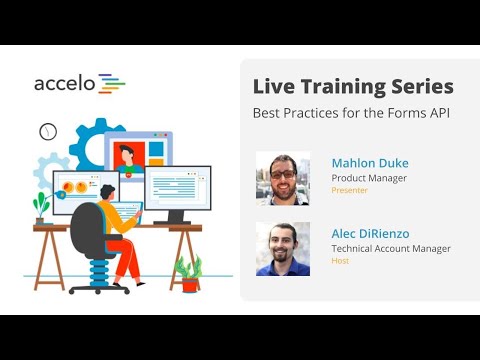 accelo

Live Training Series

Best Practices for the Forms API

Mahlon Duke
Product Manager
Presenter

Alec DiRienzo
Technical Account Manager
Host